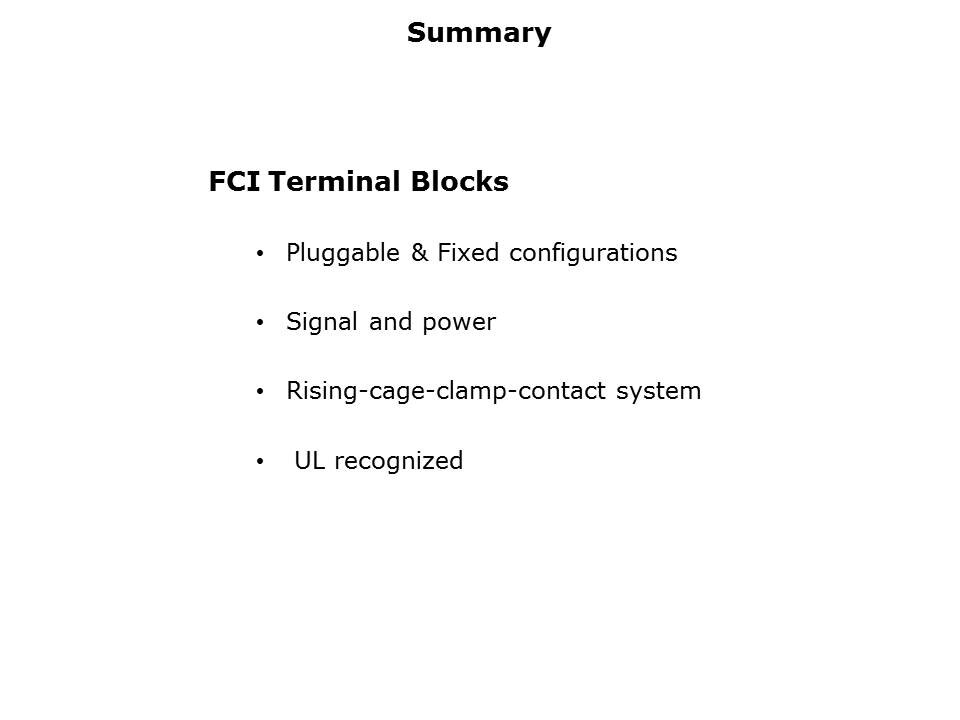 Summary

FCI Terminal Blocks

• Pluggable & Fixed configurations

• Signal and power

• Rising-cage-clamp-contact system

• UL recognized